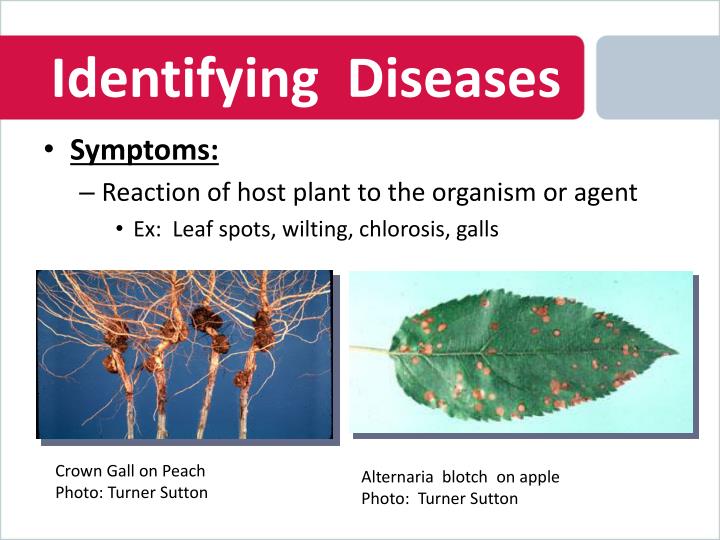 Identifying Diseases

• Symptoms:

– Reaction of host plant to the organism or agent

• Ex: Leaf spots, wilting, chlorosis, galls

Crown Gall on Peach
Photo: Turner Sutton

Alternaria blotch on apple
Photo: Turner Sutton